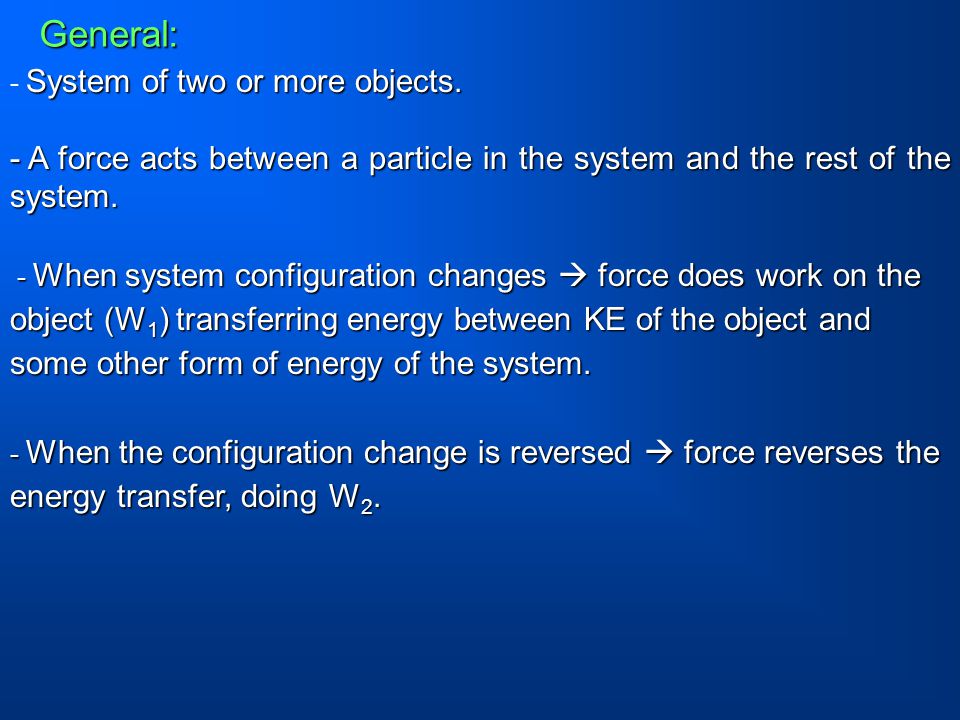 General:

- System of two or more objects.

- A force acts between a particle in the system and the rest of the system.

- When system configuration changes → force does work on the object ($W_1$) transferring energy between KE of the object and some other form of energy of the system.

- When the configuration change is reversed → force reverses the energy transfer, doing $W_2$.